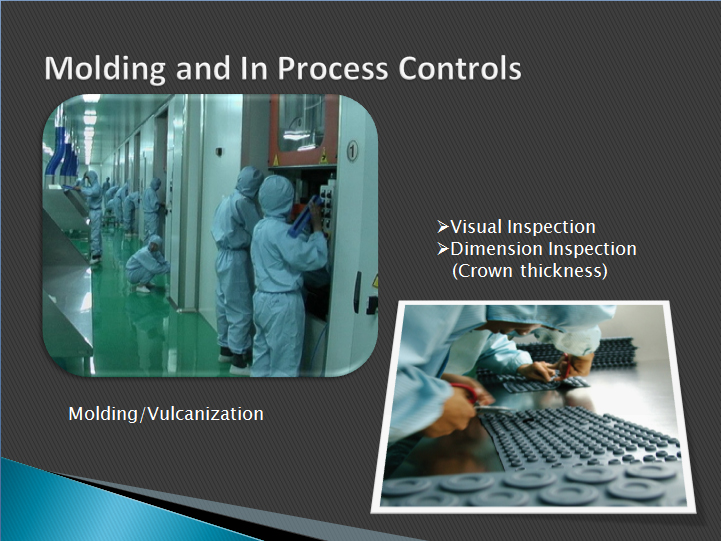 Molding and In Process Controls

1

➢Visual Inspection
➢Dimension Inspection
(Crown thickness)

Molding/Vulcanization